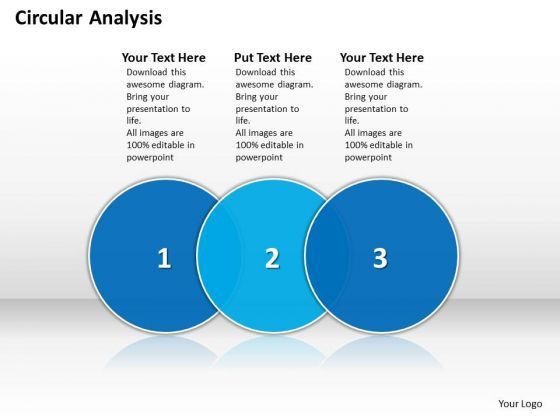 Circular Analysis

Your Text Here
Download this awesome diagram. Bring your presentation to life.
All images are 100% editable in powerpoint

Put Text Here
Download this awesome diagram. Bring your presentation to life.
All images are 100% editable in powerpoint

Your Text Here
Download this awesome diagram. Bring your presentation to life.
All images are 100% editable in powerpoint

1

2

3

Your Logo